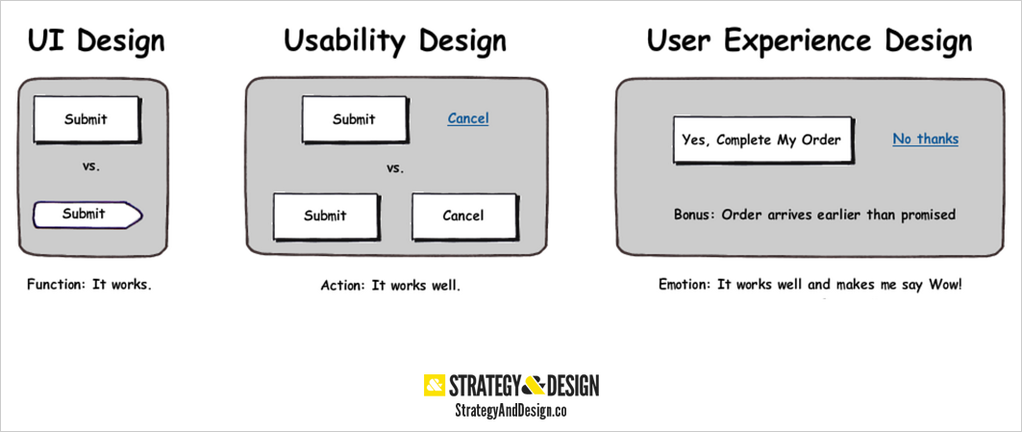 UI Design

Submit

vs.

Submit

Function: It works.

Usability Design

Submit

Cancel

vs.

Submit

Cancel

Action: It works well.

User Experience Design

Yes, Complete My Order

No thanks

Bonus: Order arrives earlier than promised

Emotion: It works well and makes me say Wow!

STRATEGY & DESIGN
StrategyAndDesign.co